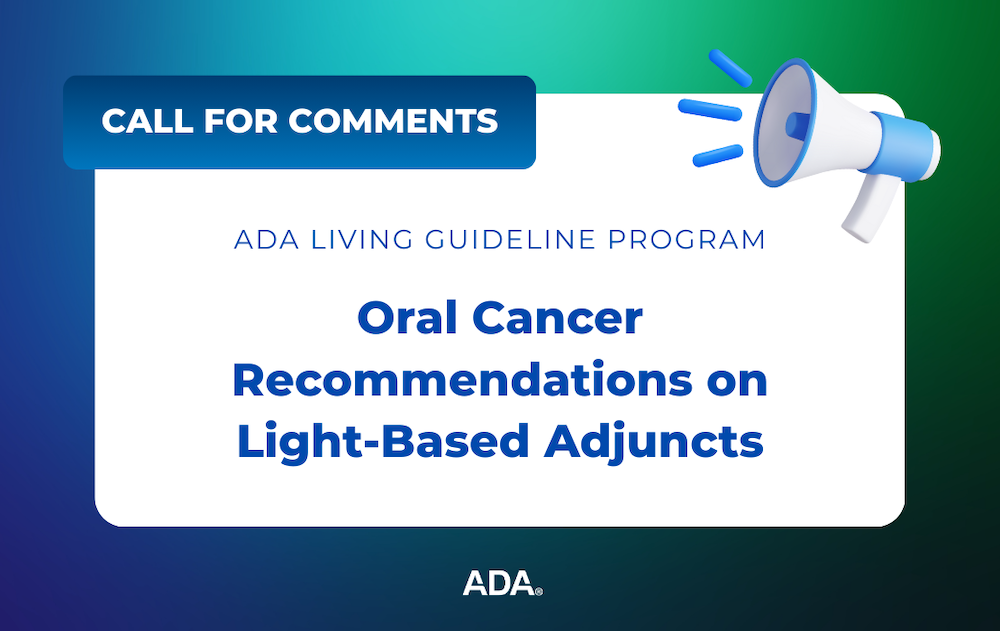 CALL FOR COMMENTS

ADA LIVING GUIDELINE PROGRAM

Oral Cancer Recommendations on Light-Based Adjuncts

ADA®